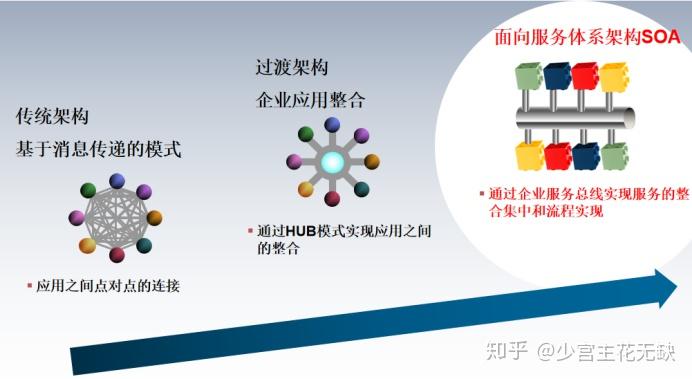 传统架构
基于消息传递的模式

▪ 应用之间点对点的连接

过渡架构
企业应用整合

▪ 通过HUB模式实现应用之间的整合

面向服务体系架构SOA

▪ 通过企业服务总线实现服务的整合集中和流程实现

知乎 @少宫主花无缺